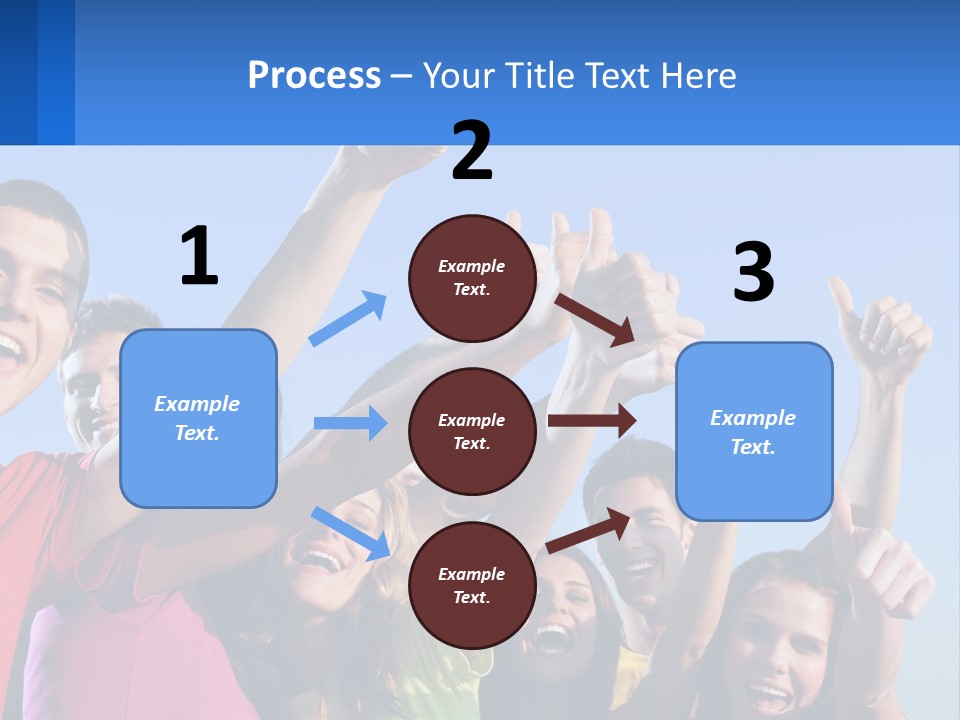 Process – Your Title Text Here

1

Example Text.

2

Example Text.

Example Text.

Example Text.

3

Example Text.